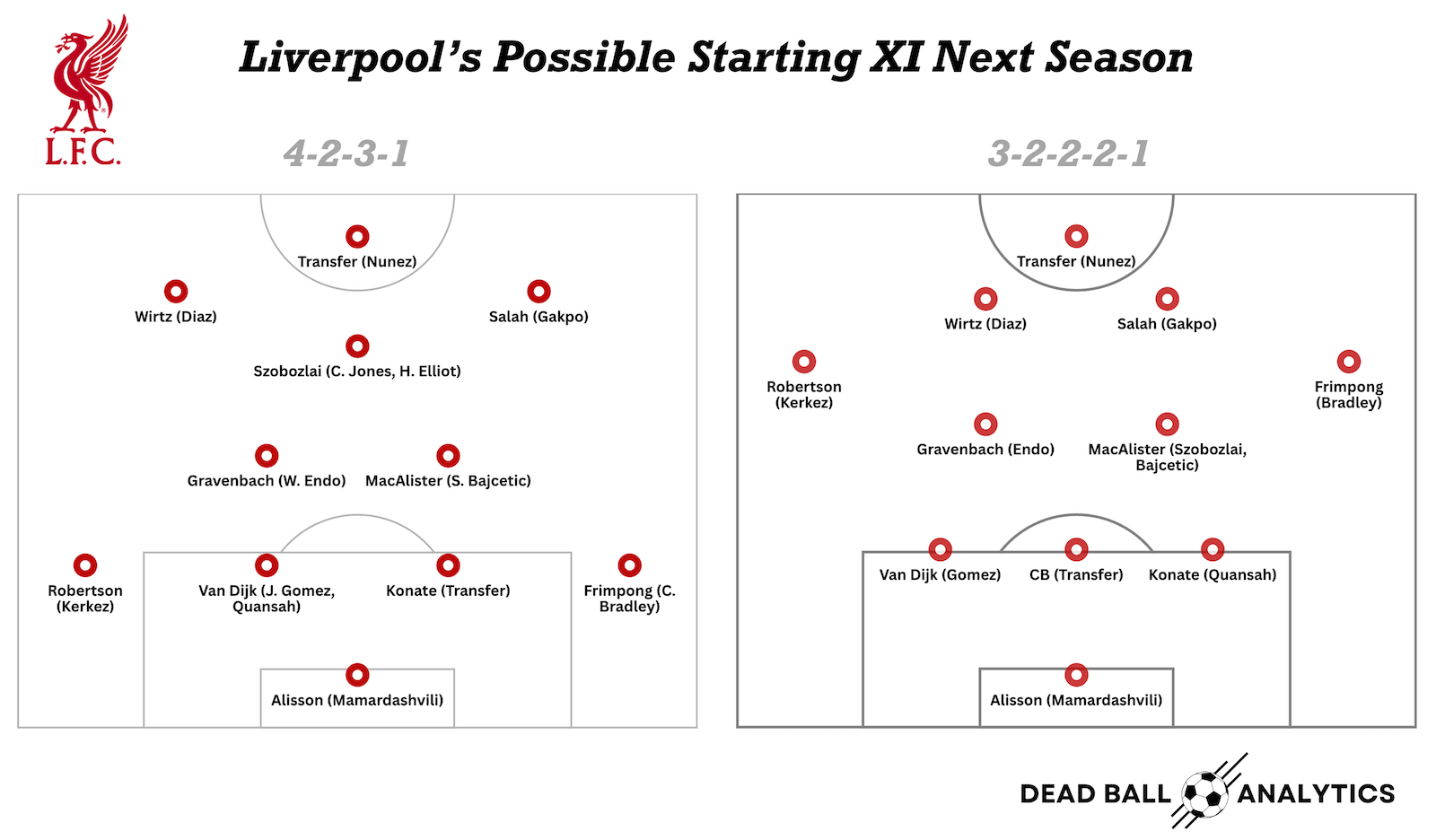 L.F.C.

Liverpool's Possible Starting XI Next Season

4-2-3-1

Transfer (Nunez)

Wirtz (Diaz)

Salah (Gakpo)

Szobozlai (C. Jones, H. Elliot)

Gravenbach (W. Endo)

MacAlister (S. Bajcetic)

Robertson (Kerkez)

Van Dijk (J. Gomez, Quansah)

Konate (Transfer)

Frimpong (C. Bradley)

Alisson (Mamardashvili)

3-2-2-2-1

Transfer (Nunez)

Wirtz (Diaz)

Salah (Gakpo)

Robertson (Kerkez)

Frimpong (Bradley)

Gravenbach (Endo)

MacAlister (Szobozlai, Bajcetic)

Van Dijk (Gomez)

CB (Transfer)

Konate (Quansah)

Alisson (Mamardashvili)

DEAD BALL ANALYTICS